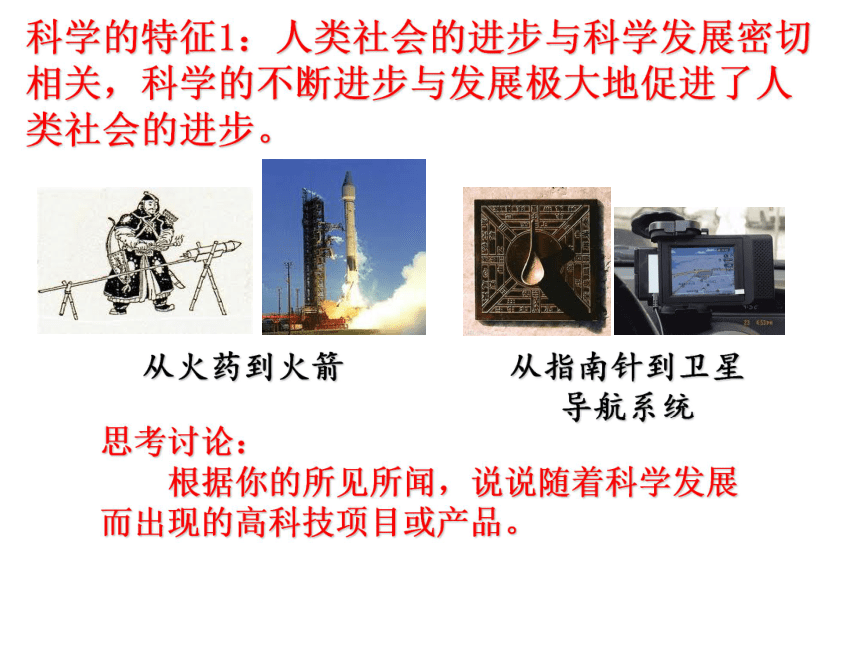 科学的特征1：人类社会的进步与科学发展密切相关，科学的不断进步与发展极大地促进了人类社会的进步。

从火药到火箭

从指南针到卫星导航系统

思考讨论：
根据你的所见所闻，说说随着科学发展而出现的高科技项目或产品。